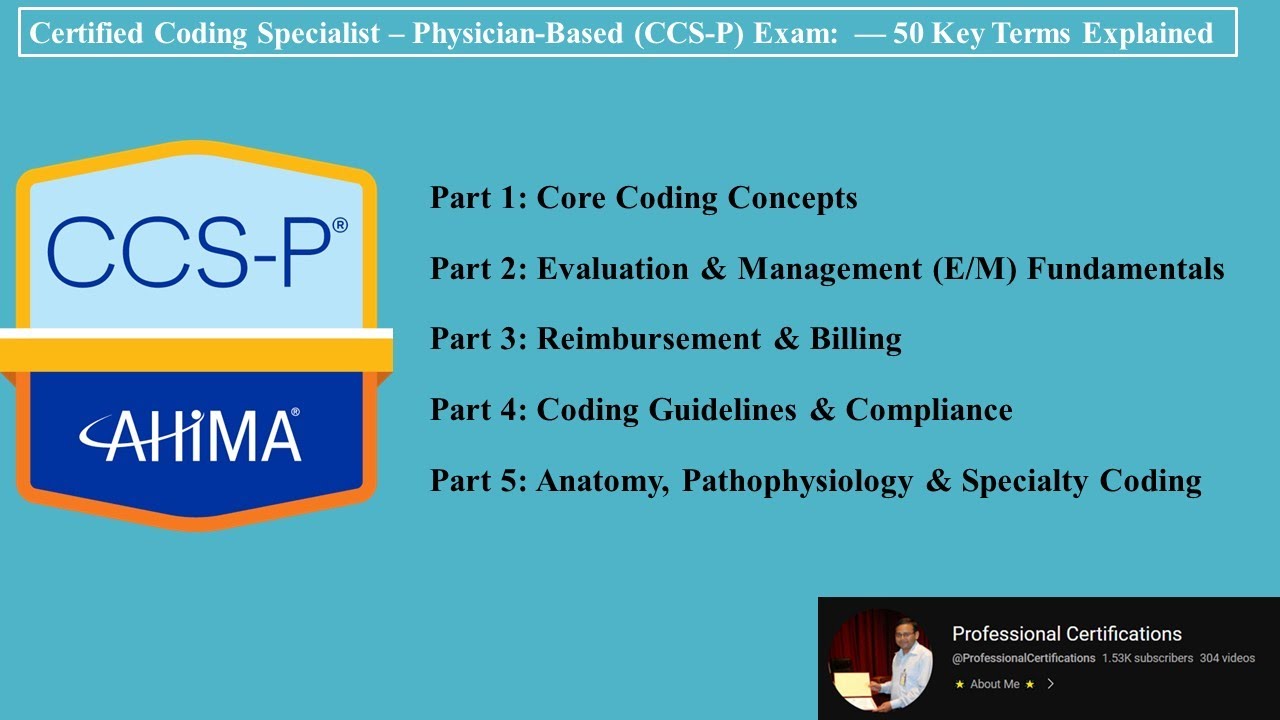 Certified Coding Specialist – Physician-Based (CCS-P) Exam: — 50 Key Terms Explained

CCS-P®

AHIMA®

Part 1: Core Coding Concepts

Part 2: Evaluation & Management (E/M) Fundamentals

Part 3: Reimbursement & Billing

Part 4: Coding Guidelines & Compliance

Part 5: Anatomy, Pathophysiology & Specialty Coding

Professional Certifications
@ProfessionalCertifications 1.53K subscribers 304 videos
★ About Me ★ >